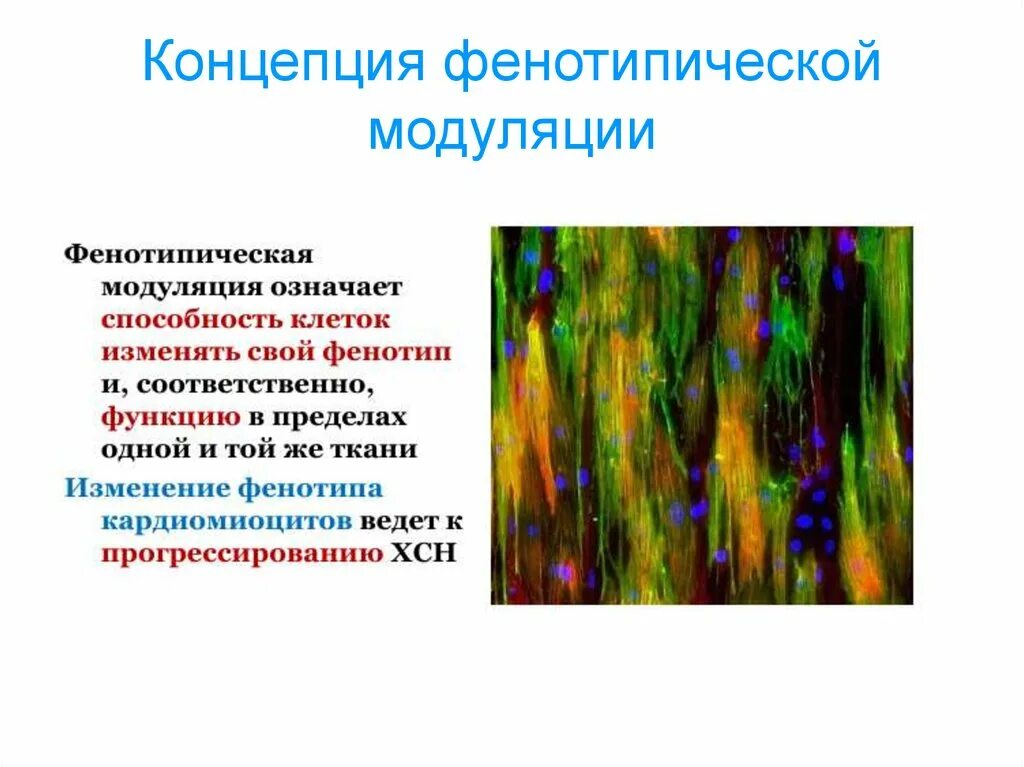 Концепция фенотипической модуляции

Фенотипическая модуляция означает способность клеток изменять свой фенотип и, соответственно, функцию в пределах одной и той же ткани

Изменение фенотипа кардиомиоцитов ведет к прогрессированию ХСН